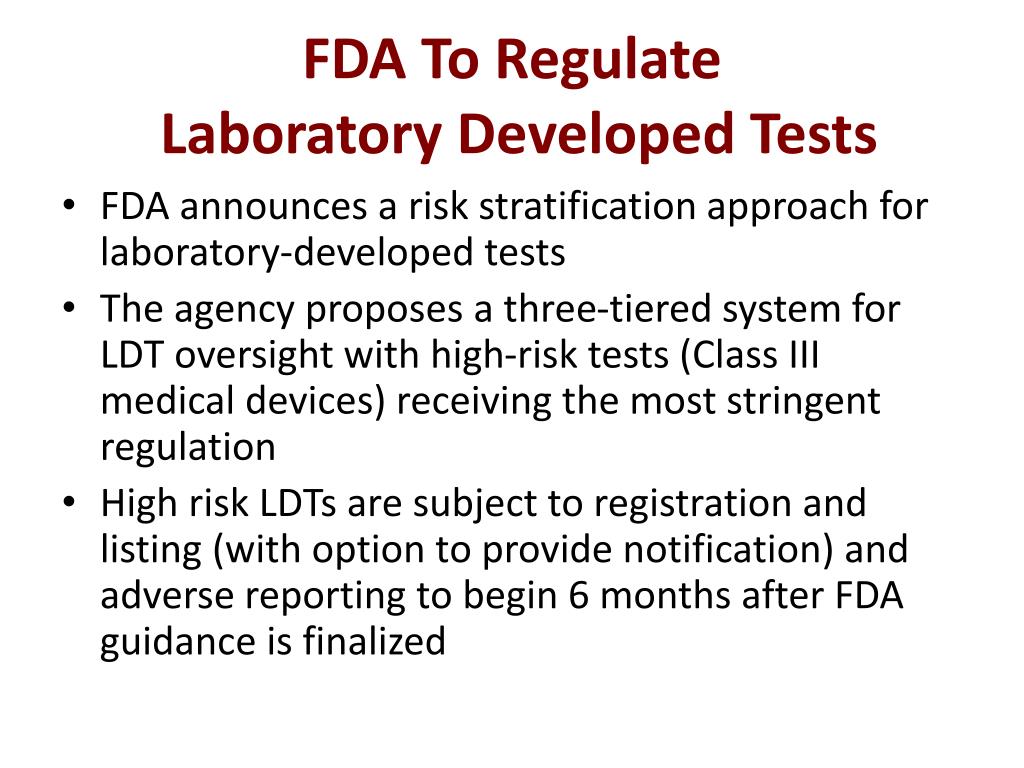 FDA To Regulate
Laboratory Developed Tests

• FDA announces a risk stratification approach for laboratory-developed tests
• The agency proposes a three-tiered system for LDT oversight with high-risk tests (Class III medical devices) receiving the most stringent regulation
• High risk LDTs are subject to registration and listing (with option to provide notification) and adverse reporting to begin 6 months after FDA guidance is finalized